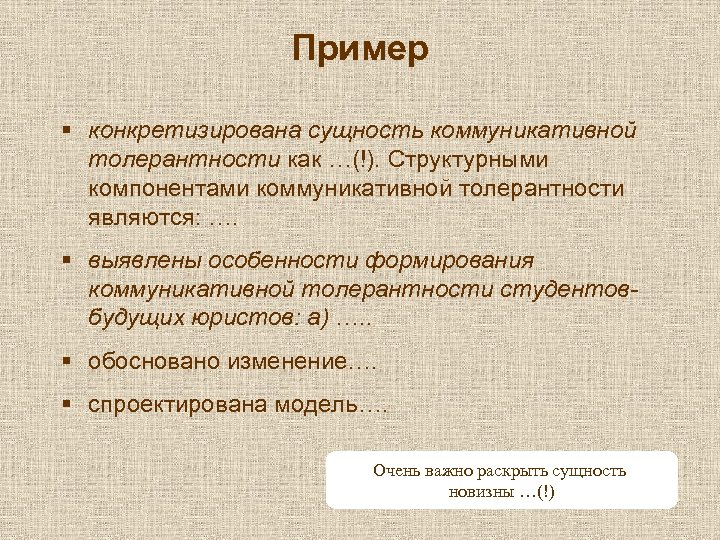 Пример

▪ конкретизирована сущность коммуникативной толерантности как …(!). Структурными компонентами коммуникативной толерантности являются: ….

▪ выявлены особенности формирования коммуникативной толерантности студентов-будущих юристов: а) …..

▪ обосновано изменение….

▪ спроектирована модель….

Очень важно раскрыть сущность новизны …(!)